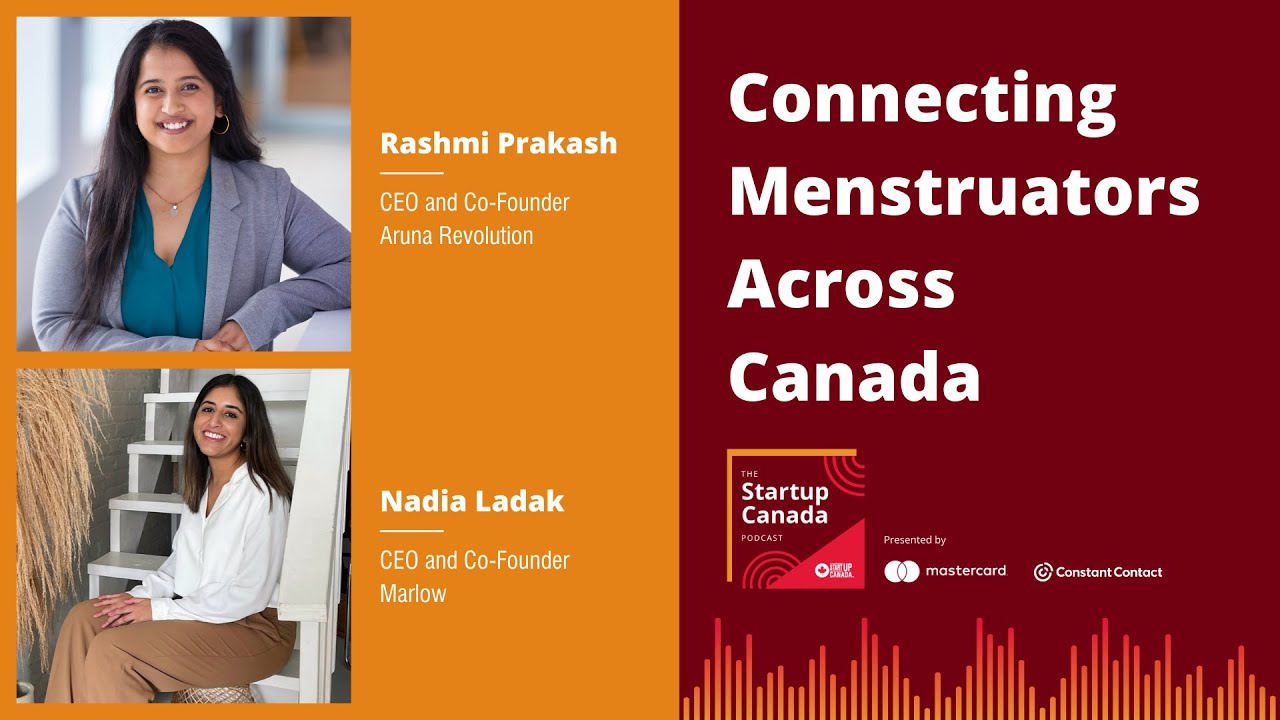 Rashmi Prakash

CEO and Co-Founder
Aruna Revolution

Nadia Ladak

CEO and Co-Founder
Marlow

Connecting Menstruators Across Canada

THE
Startup Canada
PODCAST
STARTUP CANADA.

Presented by

mastercard

Constant Contact